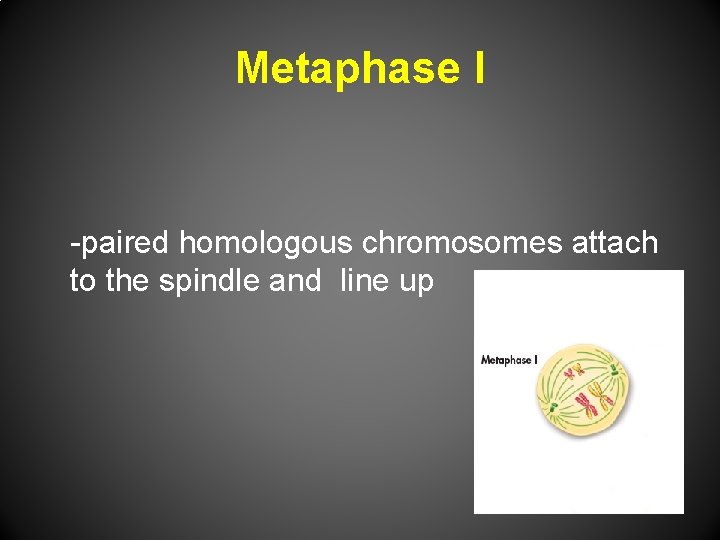 Metaphase I

-paired homologous chromosomes attach to the spindle and line up

Metaphase I